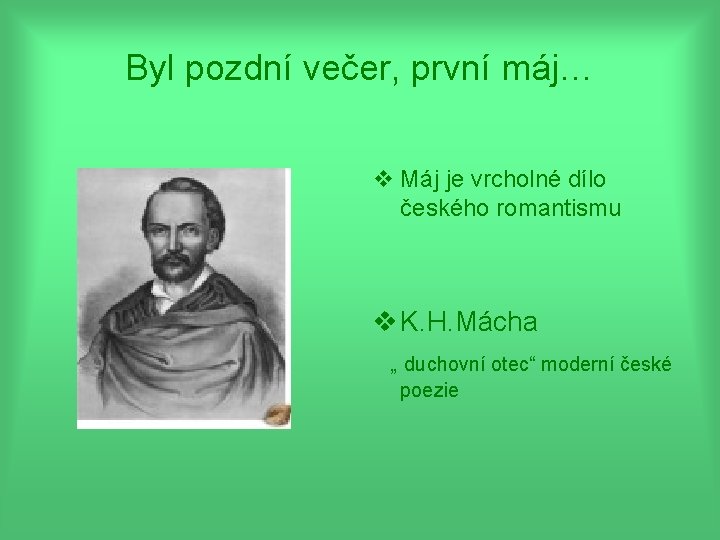 Byl pozdní večer, první máj…

❖ Máj je vrcholné dílo českého romantismu

❖ K.H.Mácha

„ duchovní otec“ moderní české poezie